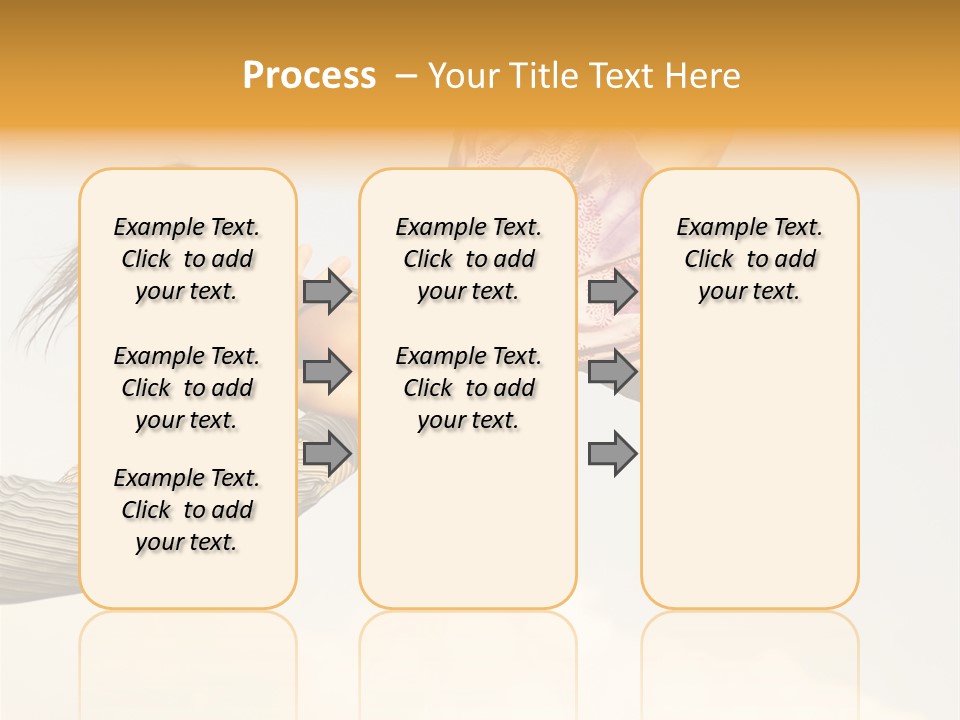 Process – Your Title Text Here

Example Text. Click to add your text.

Example Text. Click to add your text.

Example Text. Click to add your text.

Example Text. Click to add your text.

Example Text. Click to add your text.

Example Text. Click to add your text.